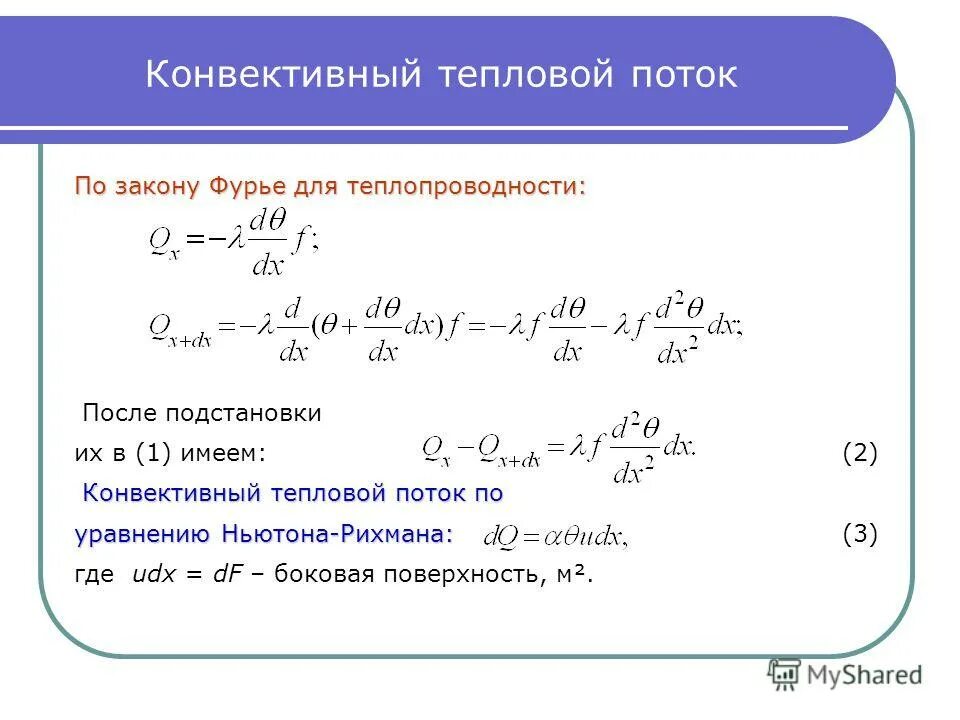 Конвективный тепловой поток

По закону Фурье для теплопроводности:

$Q_x = -\lambda \frac{d\theta}{dx} f;$

$Q_{x+dx} = -\lambda \frac{d}{dx}(\theta + \frac{d\theta}{dx}dx) f = -\lambda f \frac{d\theta}{dx} - \lambda f \frac{d^2\theta}{dx^2}dx;$

После подстановки их в (1) имеем: $Q_x - Q_{x+dx} = \lambda f \frac{d^2\theta}{dx^2}dx.$ (2)

Конвективный тепловой поток по уравнению Ньютона-Рихмана: $dQ = \alpha\theta u dx,$ (3)

где $udx = dF$ – боковая поверхность, м².

MyShared